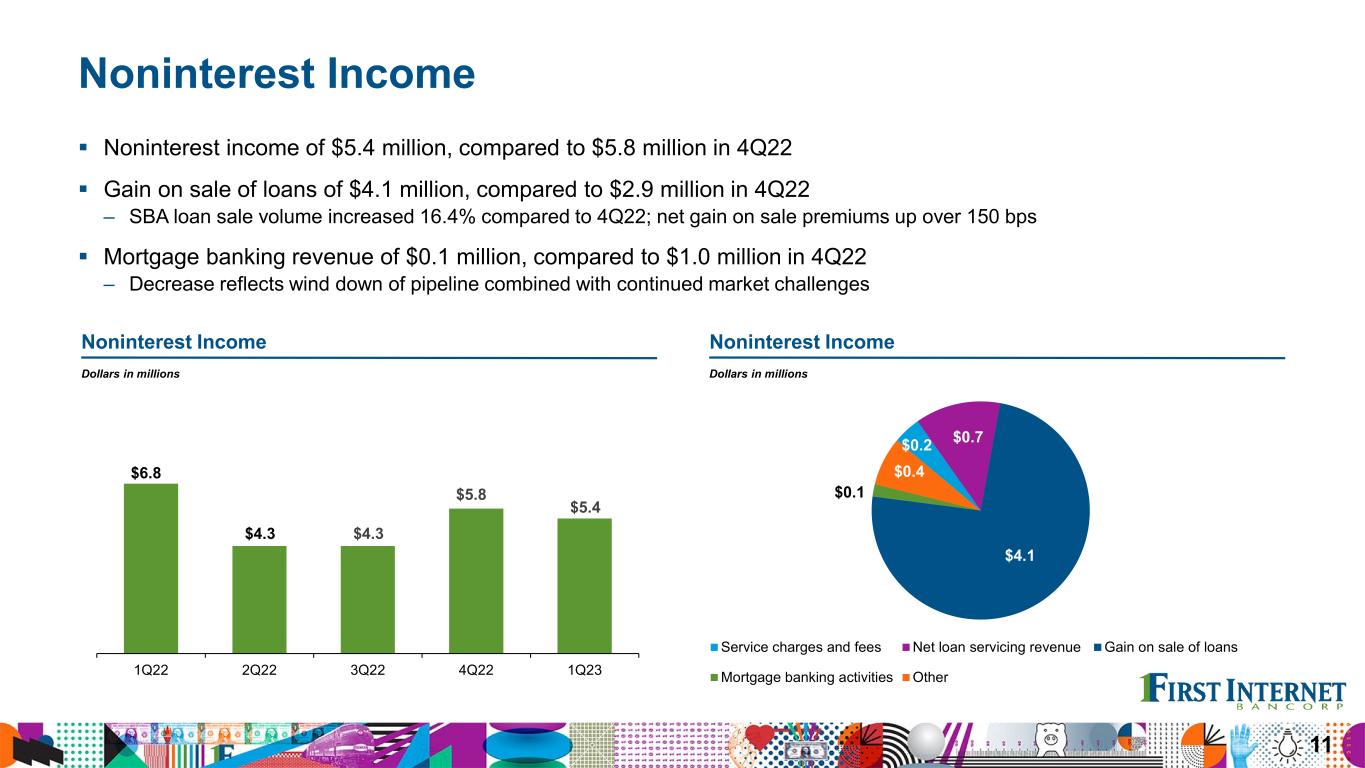 Noninterest Income

▪ Noninterest income of $5.4 million, compared to $5.8 million in 4Q22

▪ Gain on sale of loans of $4.1 million, compared to $2.9 million in 4Q22
– SBA loan sale volume increased 16.4% compared to 4Q22; net gain on sale premiums up over 150 bps

▪ Mortgage banking revenue of $0.1 million, compared to $1.0 million in 4Q22
– Decrease reflects wind down of pipeline combined with continued market challenges

Noninterest Income
Dollars in millions

$6.8 $4.3 $4.3 $5.8 $5.4
1Q22 2Q22 3Q22 4Q22 1Q23

Noninterest Income
Dollars in millions

$0.2 $0.7 $0.4 $0.1 $4.1

Service charges and fees Net loan servicing revenue Gain on sale of loans Mortgage banking activities Other

FIRST INTERNET BANCORP

11